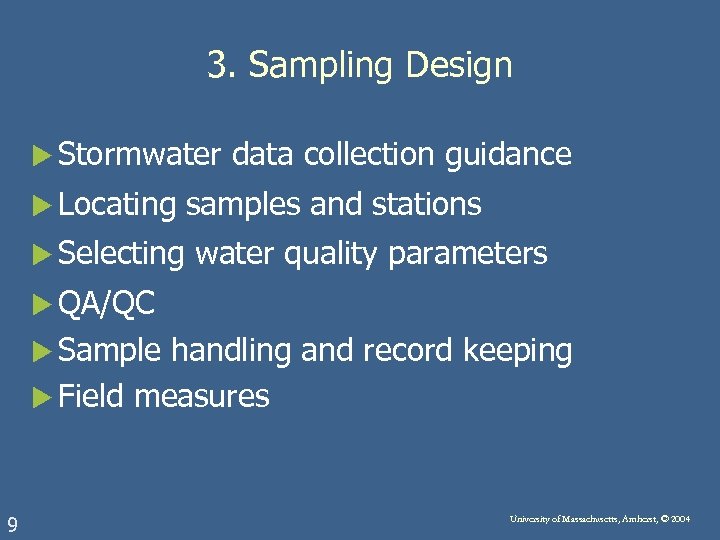 3. Sampling Design

Stormwater data collection guidance
Locating samples and stations
Selecting water quality parameters
QA/QC
Sample handling and record keeping
Field measures

9

University of Massachusetts, Amherst, © 2004